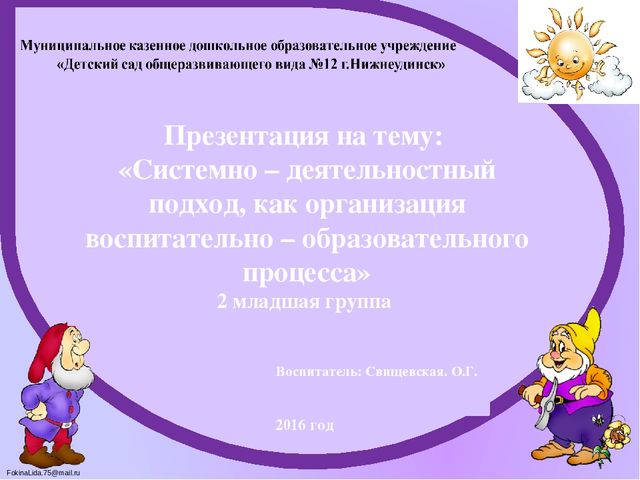 Муниципальное казенное дошкольное образовательное учреждение
«Детский сад общеразвивающего вида №12 г.Нижнеудинск»

Презентация на тему:
«Системно – деятельностный подход, как организация воспитательно – образовательного процесса»
2 младшая группа

Воспитатель: Свищевская. О.Г.

2016 год

FokinaLida.75@mail.ru